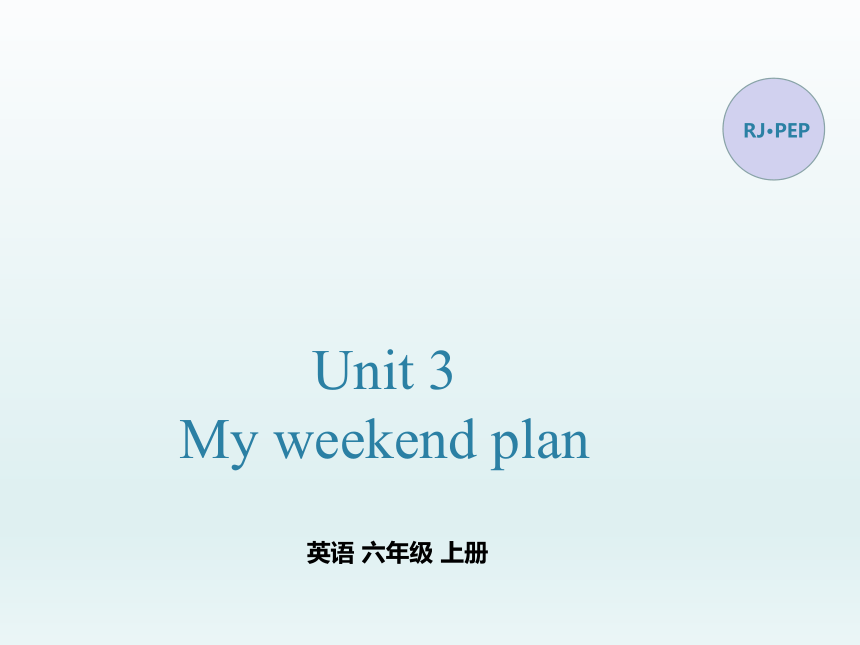 RJ•PEP

Unit 3
My weekend plan

英语 六年级 上册